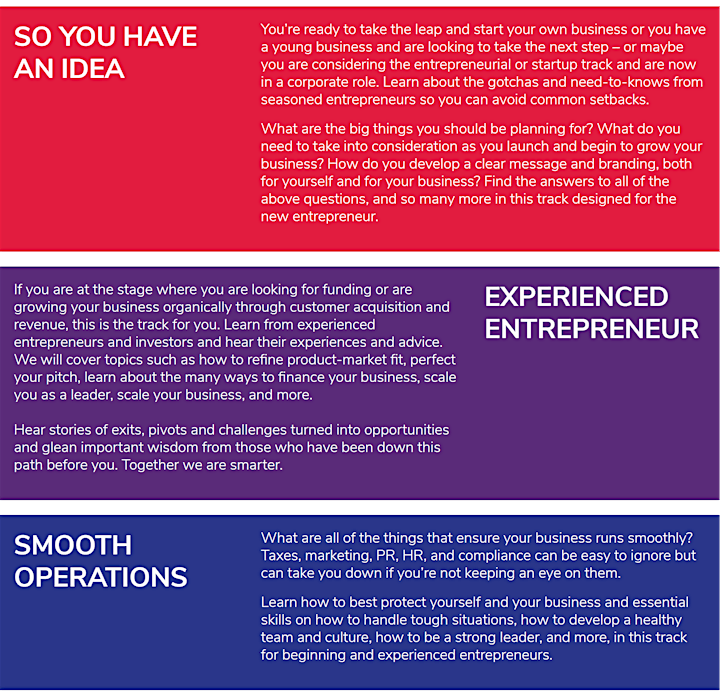 SO YOU HAVE AN IDEA

You're ready to take the leap and start your own business or you have a young business and are looking to take the next step – or maybe you are considering the entrepreneurial or startup track and are now in a corporate role. Learn about the gotchas and need-to-knows from seasoned entrepreneurs so you can avoid common setbacks.

What are the big things you should be planning for? What do you need to take into consideration as you launch and begin to grow your business? How do you develop a clear message and branding, both for yourself and for your business? Find the answers to all of the above questions, and so many more in this track designed for the new entrepreneur.

If you are at the stage where you are looking for funding or are growing your business organically through customer acquisition and revenue, this is the track for you. Learn from experienced entrepreneurs and investors and hear their experiences and advice. We will cover topics such as how to refine product-market fit, perfect your pitch, learn about the many ways to finance your business, scale you as a leader, scale your business, and more.

Hear stories of exits, pivots and challenges turned into opportunities and glean important wisdom from those who have been down this path before you. Together we are smarter.

EXPERIENCED ENTREPRENEUR

SMOOTH OPERATIONS

What are all of the things that ensure your business runs smoothly? Taxes, marketing, PR, HR, and compliance can be easy to ignore but can take you down if you're not keeping an eye on them.

Learn how to best protect yourself and your business and essential skills on how to handle tough situations, how to develop a healthy team and culture, how to be a strong leader, and more, in this track for beginning and experienced entrepreneurs.